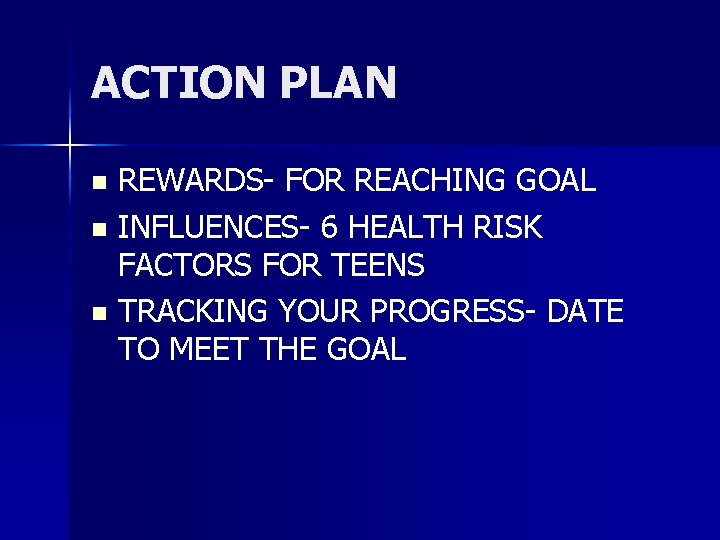 ACTION PLAN

- REWARDS- FOR REACHING GOAL
- INFLUENCES- 6 HEALTH RISK FACTORS FOR TEENS
- TRACKING YOUR PROGRESS- DATE TO MEET THE GOAL